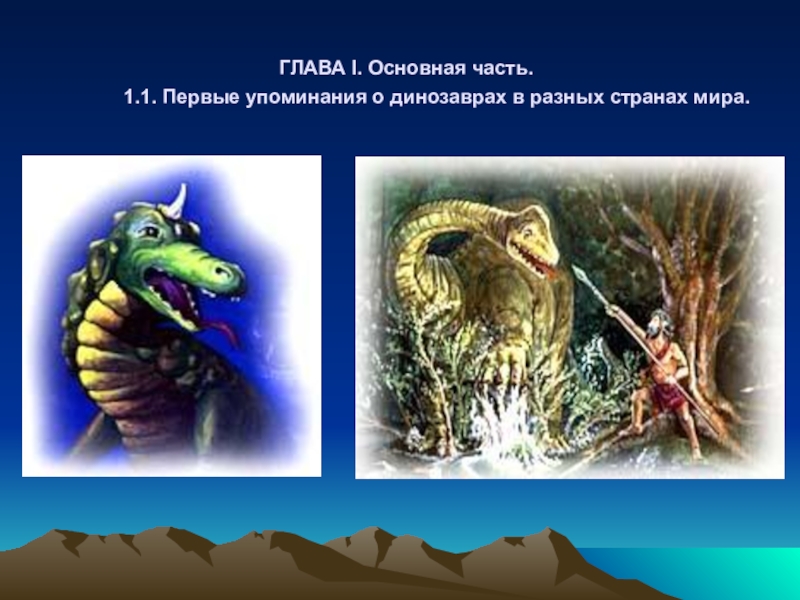 ГЛАВА I. Основная часть.

1.1. Первые упоминания о динозаврах в разных странах мира.